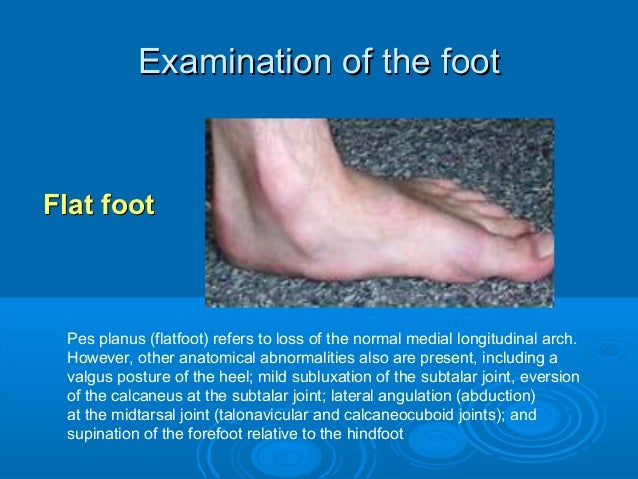 Examination of the foot

Flat foot

Pes planus (flatfoot) refers to loss of the normal medial longitudinal arch. However, other anatomical abnormalities also are present, including a valgus posture of the heel; mild subluxation of the subtalar joint, eversion of the calcaneus at the subtalar joint; lateral angulation (abduction) at the midtarsal joint (talonavicular and calcaneocuboid joints); and supination of the forefoot relative to the hindfoot